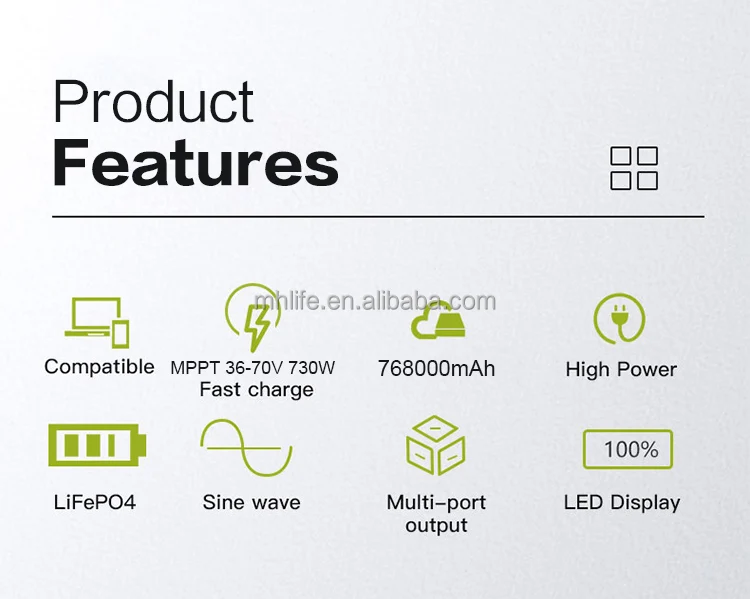 Product
Features

mhlife.en.alibaba.com

Compatible

MPPT 36-70V 730W
Fast charge

768000mAh

High Power

LiFePO4

Sine wave

Multi-port
output

100%
LED Display